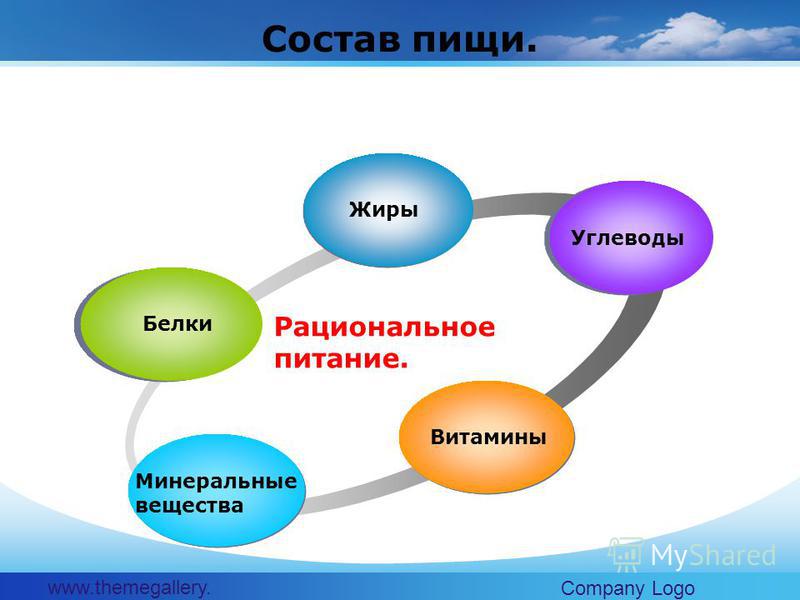 Состав пищи.

Жиры

Углеводы

Белки

Рациональное питание.

Витамины

Минеральные вещества

MyShared

www.themegallery.

Company Logo